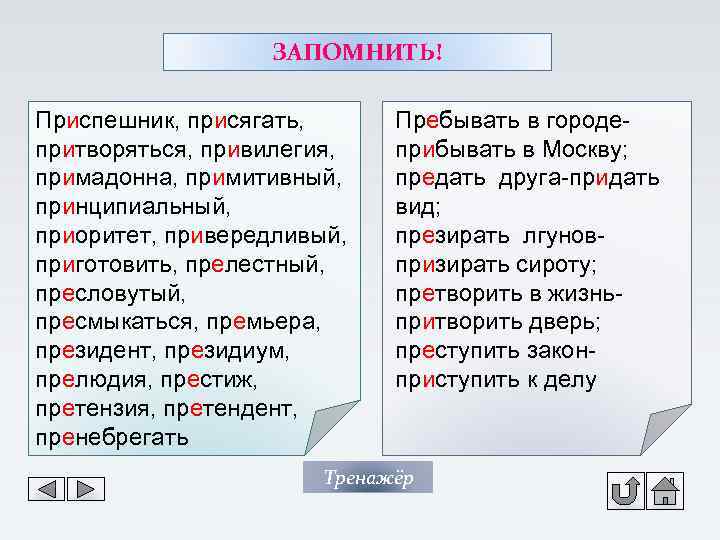 ЗАПОМНИТЬ!

Приспешник, присягать, притворяться, привилегия, примадонна, примитивный, принципиальный, приоритет, привередливый, приготовить, прелестный, пресловутый, пресмыкаться, премьера, президент, президиум, прелюдия, престиж, претензия, претендент, пренебрегать

Пребывать в городе-прибывать в Москву; предать друга-придать вид; презирать лгунов-призирать сироту; претворить в жизнь-притворить дверь; преступить закон-приступить к делу

Тренажёр